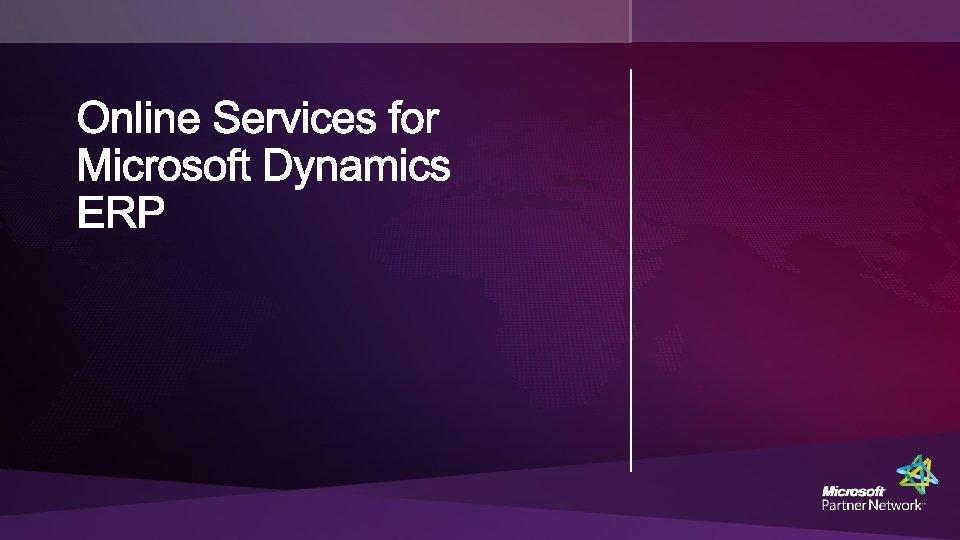 Online Services for Microsoft Dynamics ERP

Microsoft
Partner Network